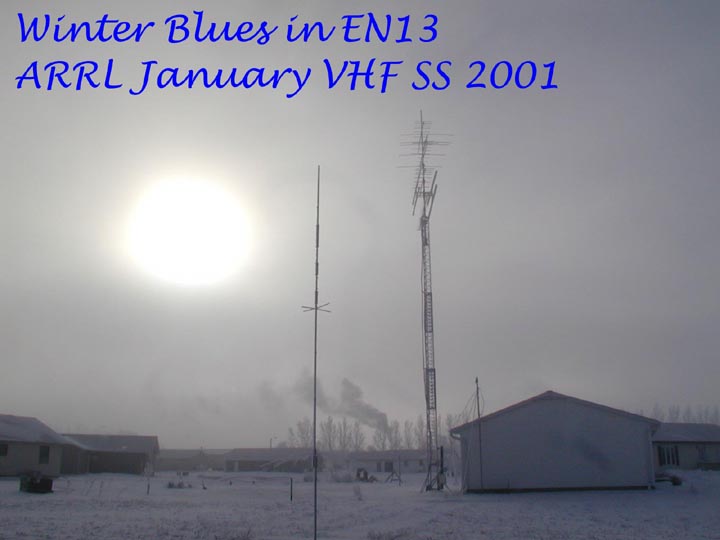 Winter Blues in EN13
ARRL January VHF SS 2001